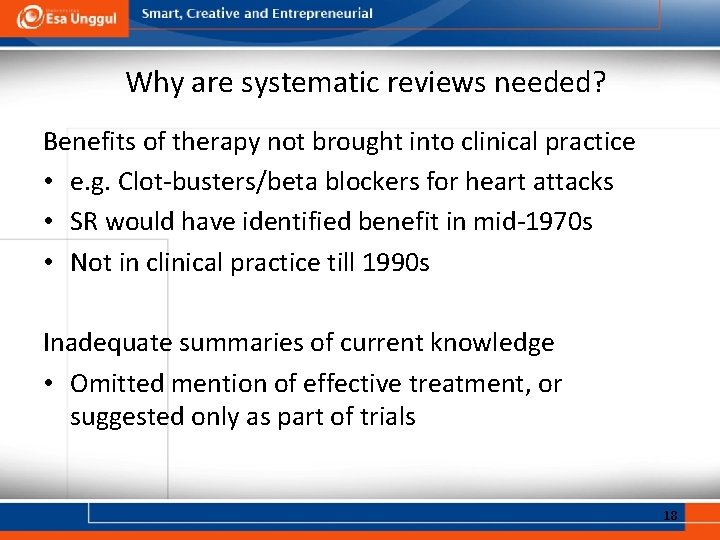 Esa Unggul
Smart, Creative and Entrepreneurial

Why are systematic reviews needed?

Benefits of therapy not brought into clinical practice
• e.g. Clot-busters/beta blockers for heart attacks
• SR would have identified benefit in mid-1970s
• Not in clinical practice till 1990s

Inadequate summaries of current knowledge
• Omitted mention of effective treatment, or suggested only as part of trials

18